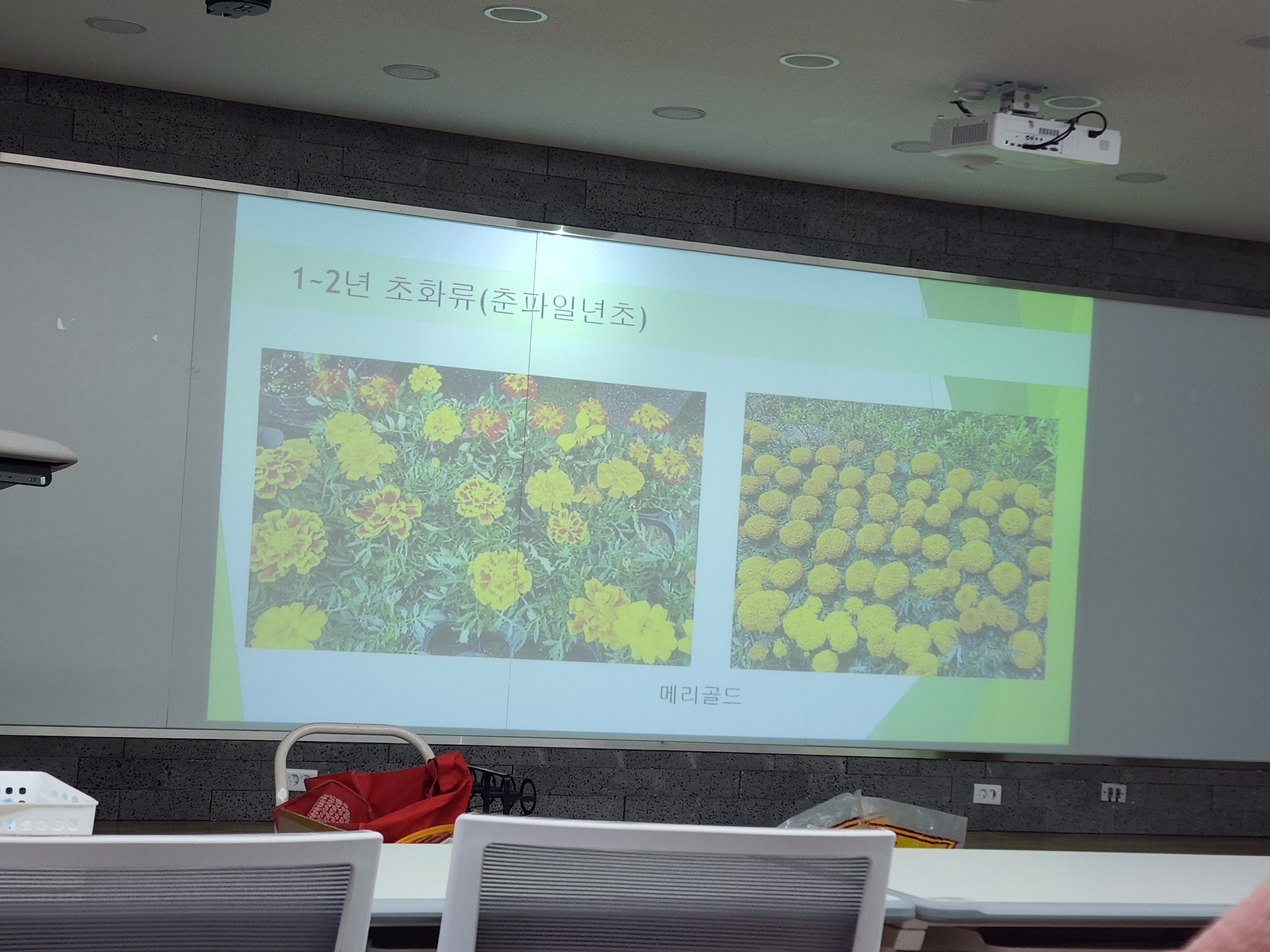 1~2년 초화류(춘파일년초)

메리골드